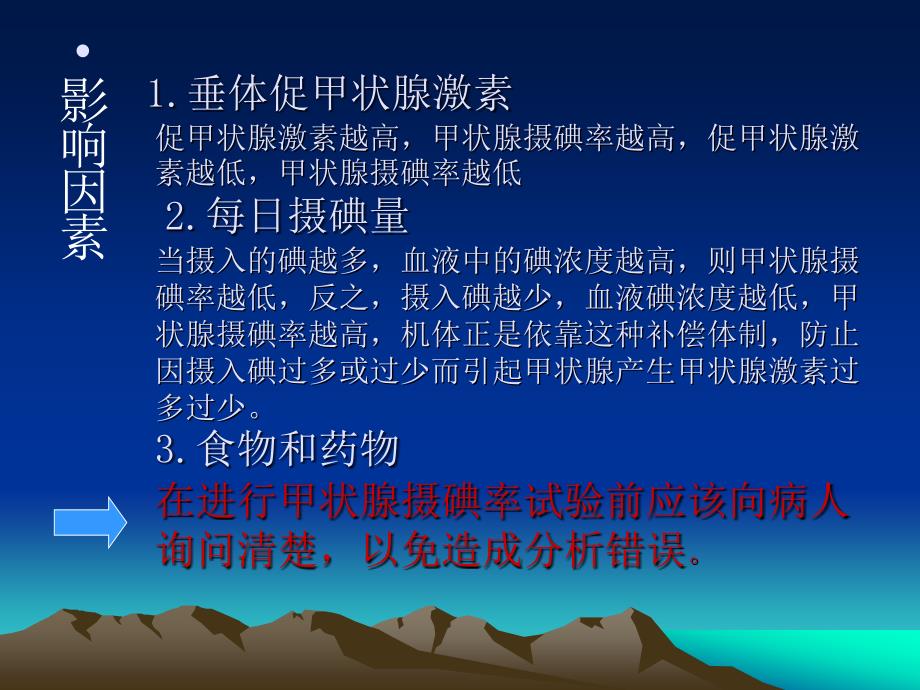 • 影响因素

1. 垂体促甲状腺激素

促甲状腺激素越高，甲状腺摄碘率越高，促甲状腺激素越低，甲状腺摄碘率越低

2. 每日摄碘量

当摄入的碘越多，血液中的碘浓度越高，则甲状腺摄碘率越低，反之，摄入碘越少，血液碘浓度越低，甲状腺摄碘率越高，机体正是依靠这种补偿体制，防止因摄入碘过多或过少而引起甲状腺产生甲状腺激素过多过少。

3. 食物和药物

在进行甲状腺摄碘率试验前应该向病人询问清楚，以免造成分析错误。